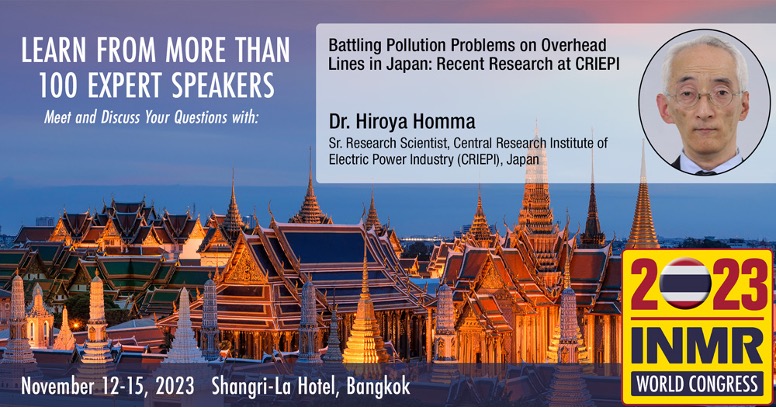 LEARN FROM MORE THAN 100 EXPERT SPEAKERS

Meet and Discuss Your Questions with:

Battling Pollution Problems on Overhead Lines in Japan: Recent Research at CRIEPI

Dr. Hiroya Homma

Sr. Research Scientist, Central Research Institute of Electric Power Industry (CRIEPI), Japan

November 12-15, 2023 Shangri-La Hotel, Bangkok

2023

INMR

WORLD CONGRESS